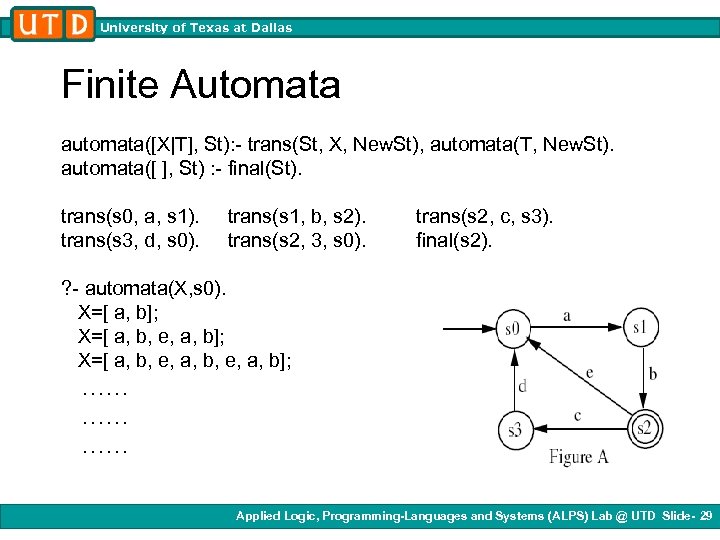 UTD University of Texas at Dallas

Finite Automata

automata([X|T], St):- trans(St, X, NewSt), automata(T, NewSt).
automata([ ], St) :- final(St).

trans(s0, a, s1). trans(s1, b, s2). trans(s2, c, s3).
trans(s3, d, s0). trans(s2, 3, s0). final(s2).

?- automata(X,s0).
X=[ a, b];
X=[ a, b, e, a, b];
X=[ a, b, e, a, b, e, a, b];
……
……
……

s0 a s1 b e d s3 c s2
Figure A

Applied Logic, Programming-Languages and Systems (ALPS) Lab @ UTD Slide- 29